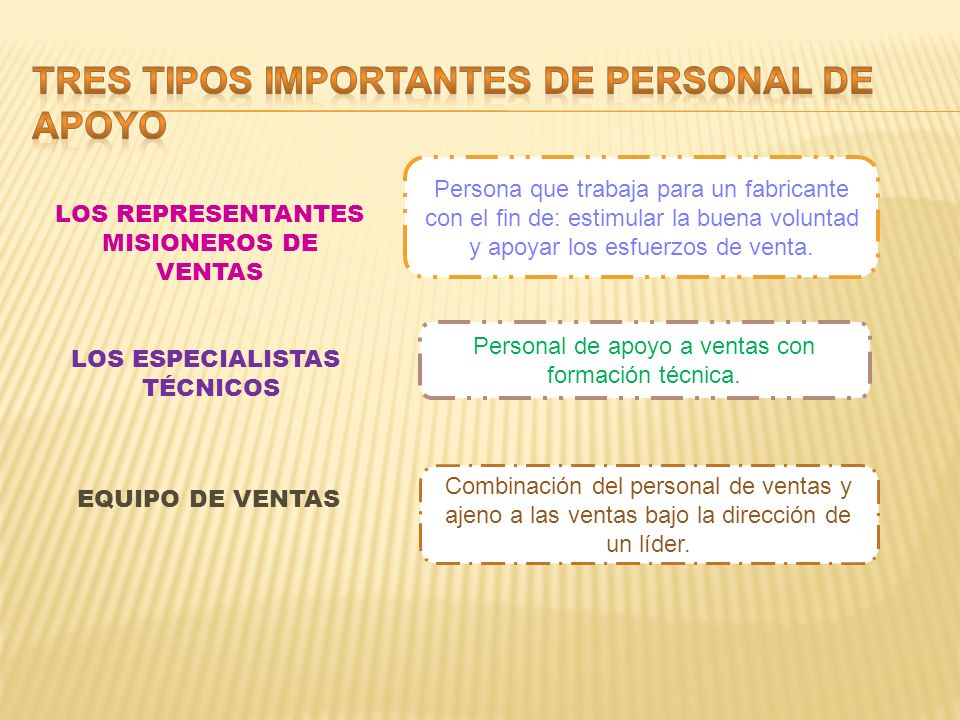 TRES TIPOS IMPORTANTES DE PERSONAL DE APOYO

LOS REPRESENTANTES MISIONEROS DE VENTAS

Persona que trabaja para un fabricante con el fin de: estimular la buena voluntad y apoyar los esfuerzos de venta.

LOS ESPECIALISTAS TÉCNICOS

Personal de apoyo a ventas con formación técnica.

EQUIPO DE VENTAS

Combinación del personal de ventas y ajeno a las ventas bajo la dirección de un líder.